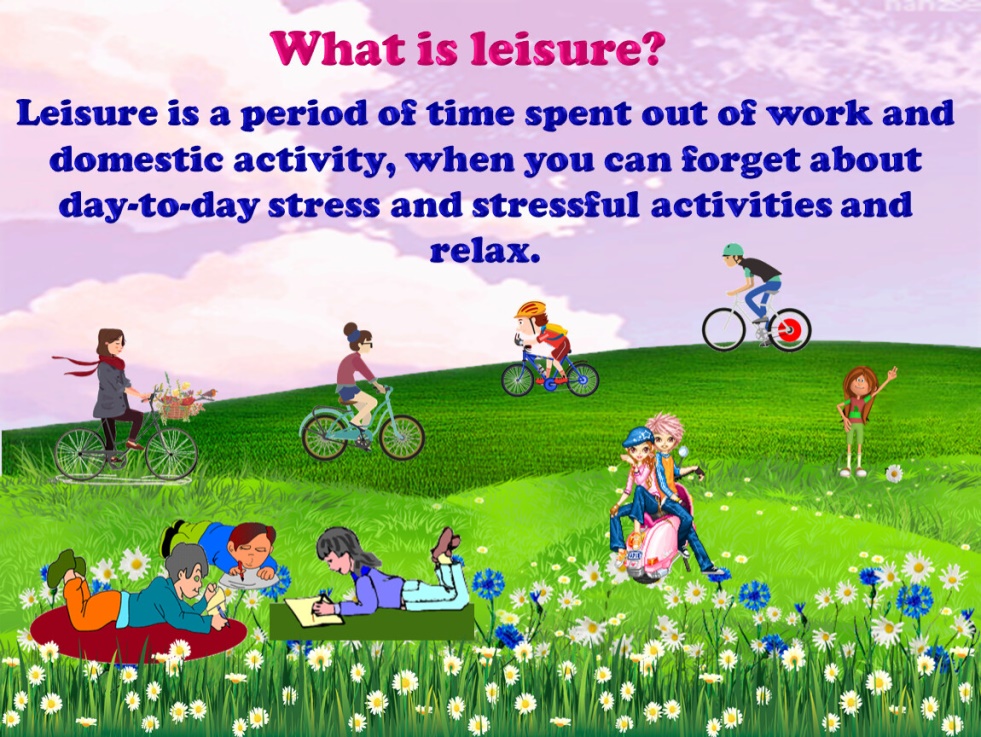 What is leisure?

Leisure is a period of time spent out of work and domestic activity, when you can forget about day-to-day stress and stressful activities and relax.